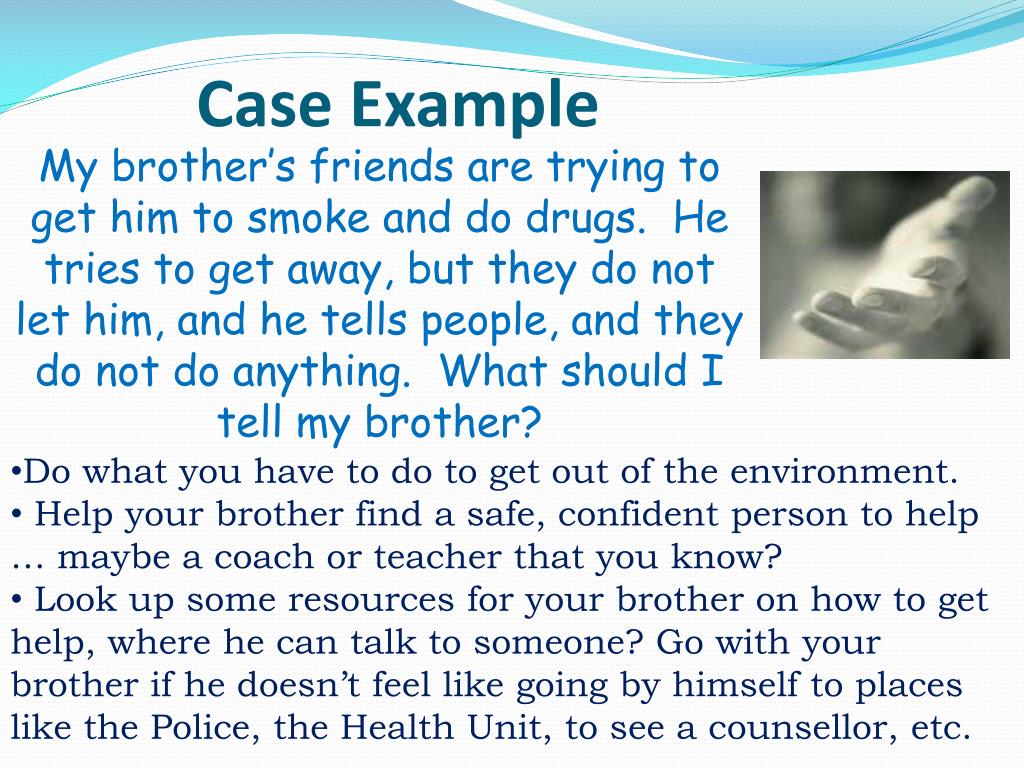 Case Example

My brother's friends are trying to get him to smoke and do drugs.  He tries to get away, but they do not let him, and he tells people, and they do not do anything.  What should I tell my brother?

•Do what you have to do to get out of the environment.
• Help your brother find a safe, confident person to help … maybe a coach or teacher that you know?
• Look up some resources for your brother on how to get help, where he can talk to someone? Go with your brother if he doesn't feel like going by himself to places like the Police, the Health Unit, to see a counsellor, etc.